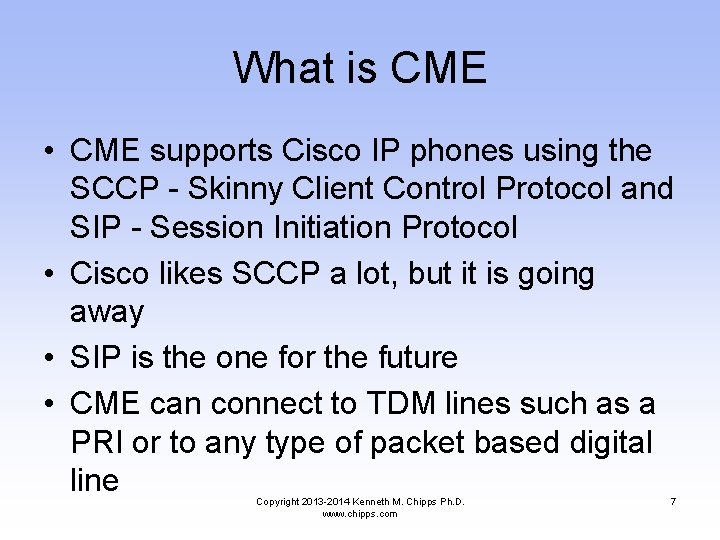 What is CME

• CME supports Cisco IP phones using the SCCP - Skinny Client Control Protocol and SIP - Session Initiation Protocol
• Cisco likes SCCP a lot, but it is going away
• SIP is the one for the future
• CME can connect to TDM lines such as a PRI or to any type of packet based digital line

Copyright 2013-2014 Kenneth M. Chipps Ph.D. www.chipps.com

7